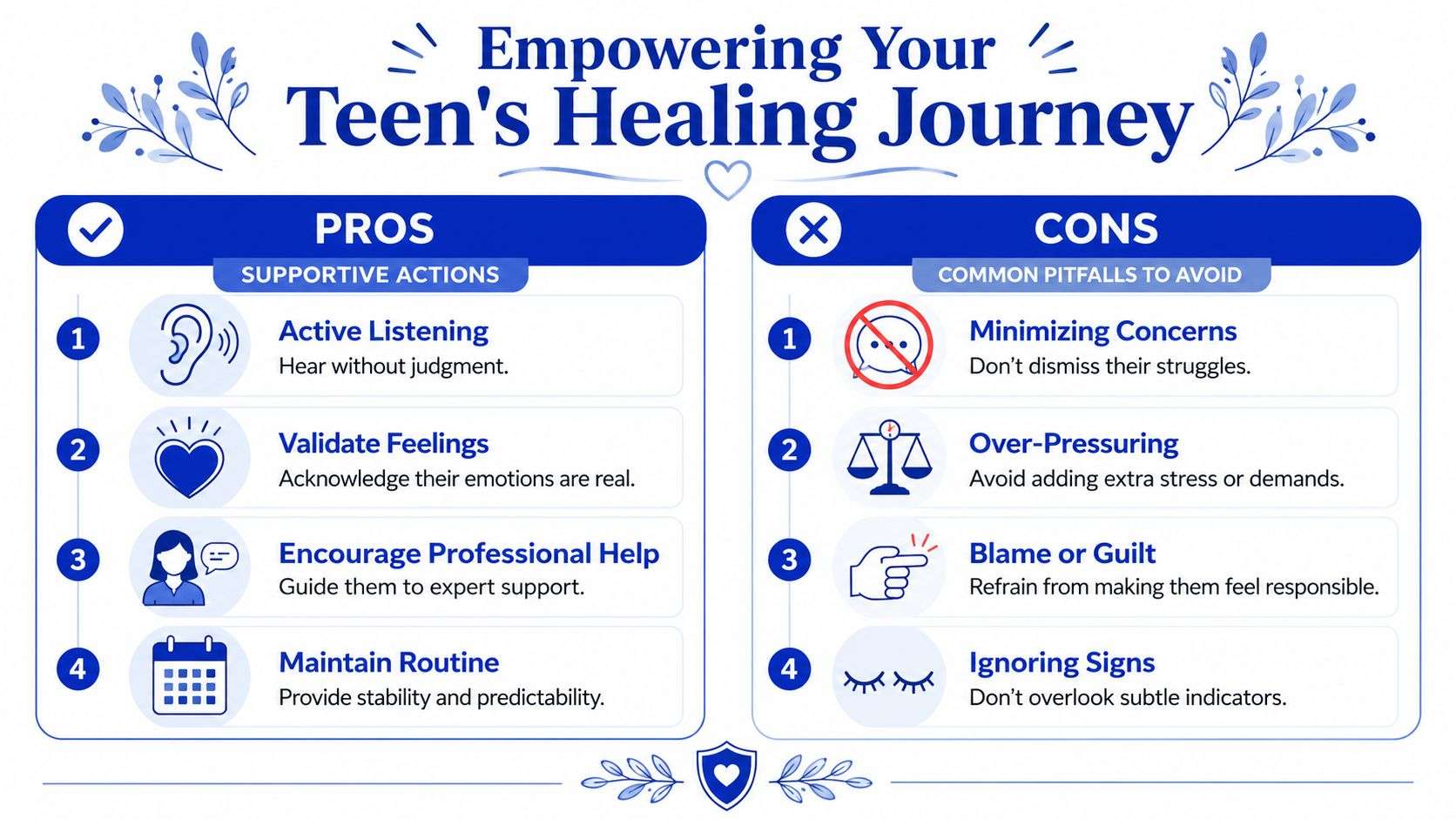 Empowering Your Teen's Healing Journey

PROS

SUPPORTIVE ACTIONS

1 Active Listening
Hear without judgment.

2 Validate Feelings
Acknowledge their emotions are real.

3 Encourage Professional Help
Guide them to expert support.

4 Maintain Routine
Provide stability and predictability.

CONS

COMMON PITFALLS TO AVOID

1 Minimizing Concerns
Don't dismiss their struggles.

2 Over-Pressuring
Avoid adding extra stress or demands.

3 Blame or Guilt
Refrain from making them feel responsible.

4 Ignoring Signs
Don't overlook subtle indicators.